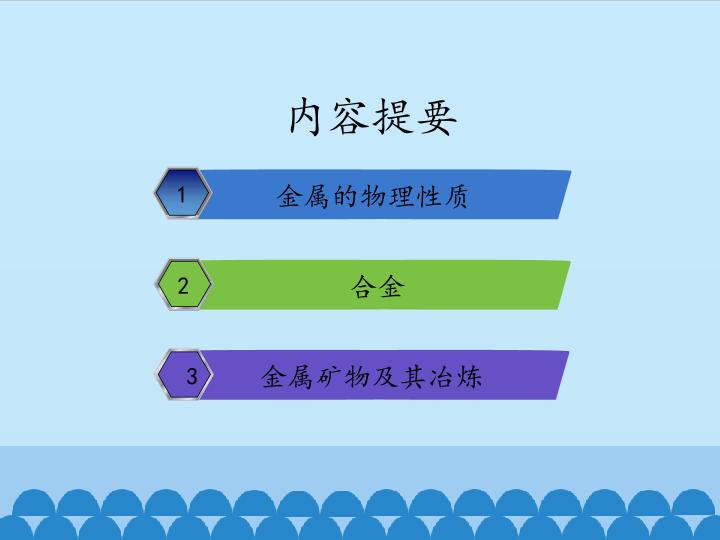 内容提要

1 金属的物理性质

2 合金

3 金属矿物及其冶炼